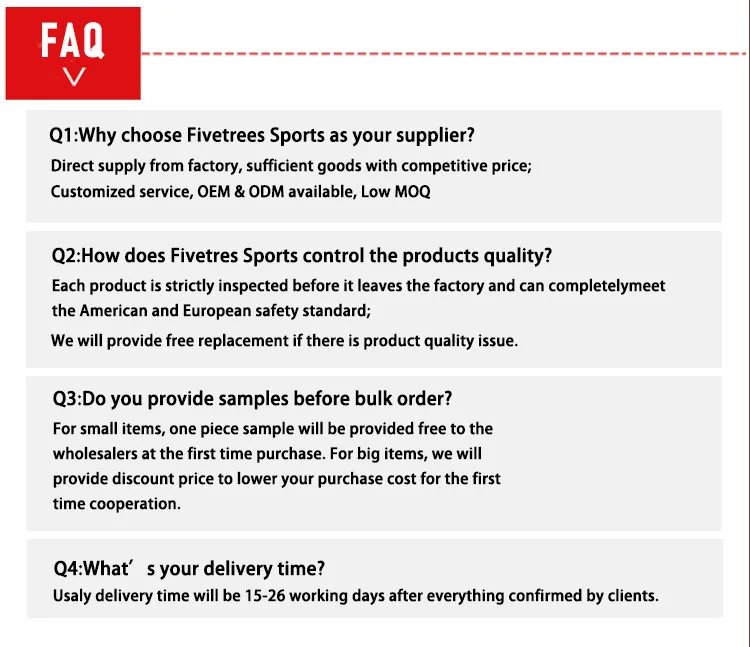 FAQ

Q1:Why choose Fivetrees Sports as your supplier?
Direct supply from factory, sufficient goods with competitive price;
Customized service, OEM & ODM available, Low MOQ

Q2:How does Fivetres Sports control the products quality?
Each product is strictly inspected before it leaves the factory and can completelymeet the American and European safety standard;
We will provide free replacement if there is product quality issue.

Q3:Do you provide samples before bulk order?
For small items, one piece sample will be provided free to the wholesalers at the first time purchase. For big items, we will provide discount price to lower your purchase cost for the first time cooperation.

Q4:What’s your delivery time?
Usaly delivery time will be 15-26 working days after everything confirmed by clients.